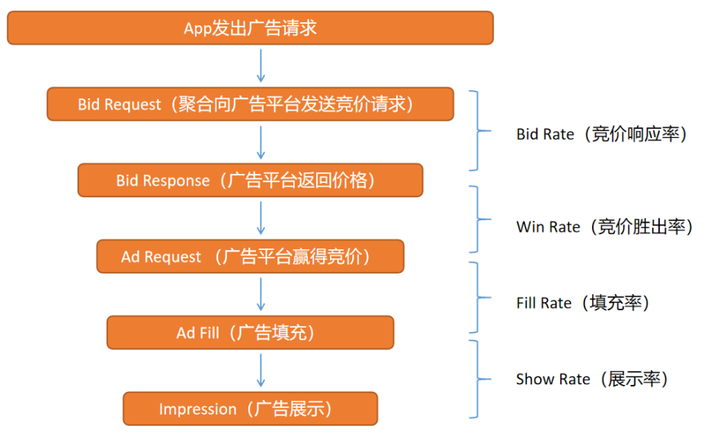 App发出广告请求

Bid Request（聚合向广告平台发送竞价请求）

Bid Response（广告平台返回价格）

Ad Request （广告平台赢得竞价）

Ad Fill（广告填充）

Impression（广告展示）

Bid Rate（竞价响应率）

Win Rate（竞价胜出率）

Fill Rate（填充率）

Show Rate（展示率）